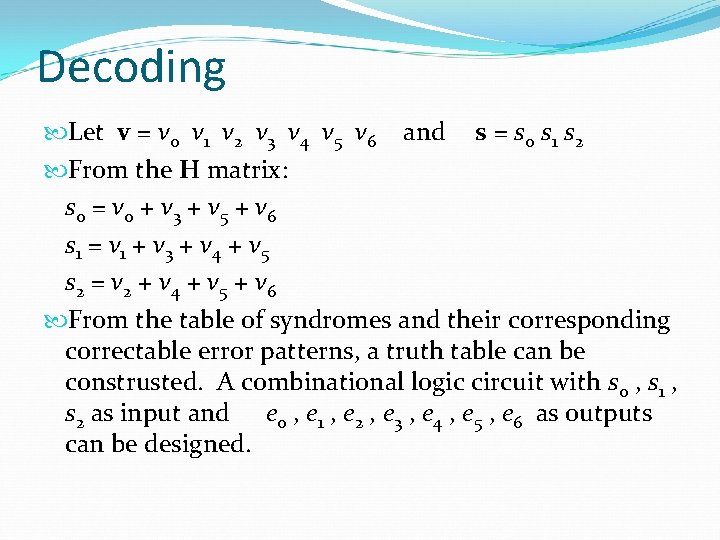 Decoding

Let $\mathbf{v} = v_0\ v_1\ v_2\ v_3\ v_4\ v_5\ v_6$ and $\mathbf{s} = s_0\, s_1\, s_2$

From the H matrix:

$s_0 = v_0 + v_3 + v_5 + v_6$

$s_1 = v_1 + v_3 + v_4 + v_5$

$s_2 = v_2 + v_4 + v_5 + v_6$

From the table of syndromes and their corresponding correctable error patterns, a truth table can be construsted. A combinational logic circuit with $s_0$ , $s_1$ , $s_2$ as input and $e_0$ , $e_1$ , $e_2$ , $e_3$ , $e_4$ , $e_5$ , $e_6$ as outputs can be designed.